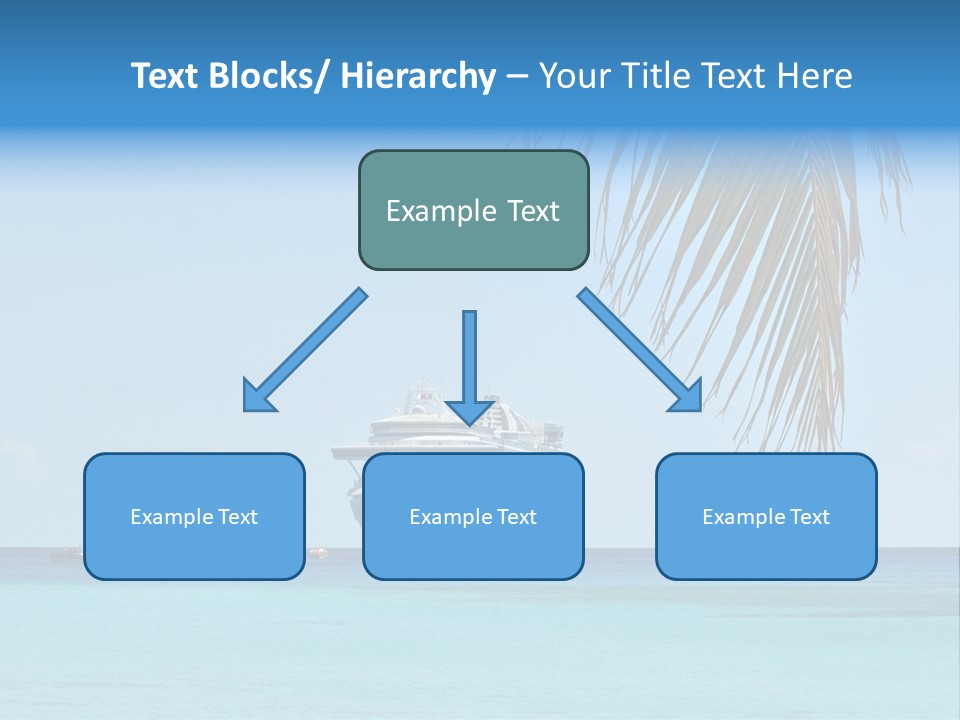 Text Blocks/ Hierarchy – Your Title Text Here

Example Text

Example Text

Example Text

Example Text